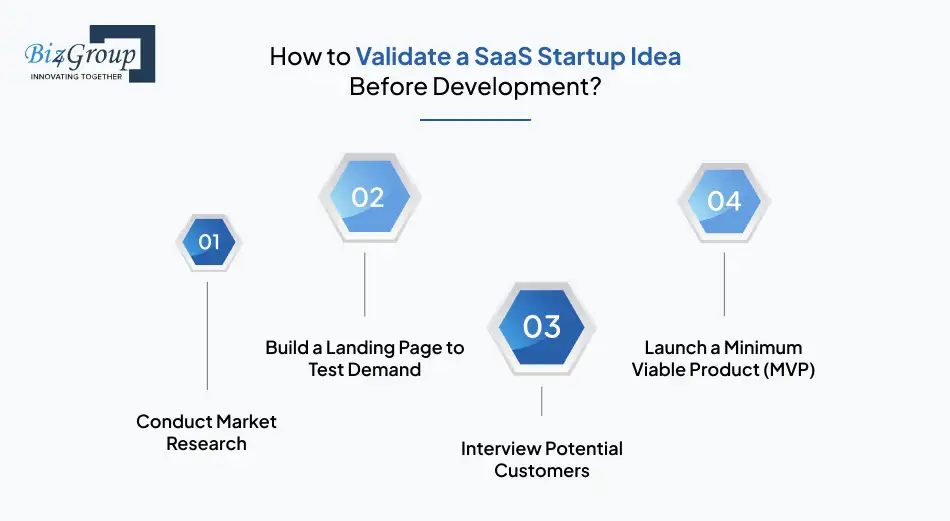 Biz4Group
INNOVATING TOGETHER

How to Validate a SaaS Startup Idea Before Development?

01

Conduct Market Research

02

Build a Landing Page to Test Demand

03

Interview Potential Customers

04

Launch a Minimum Viable Product (MVP)